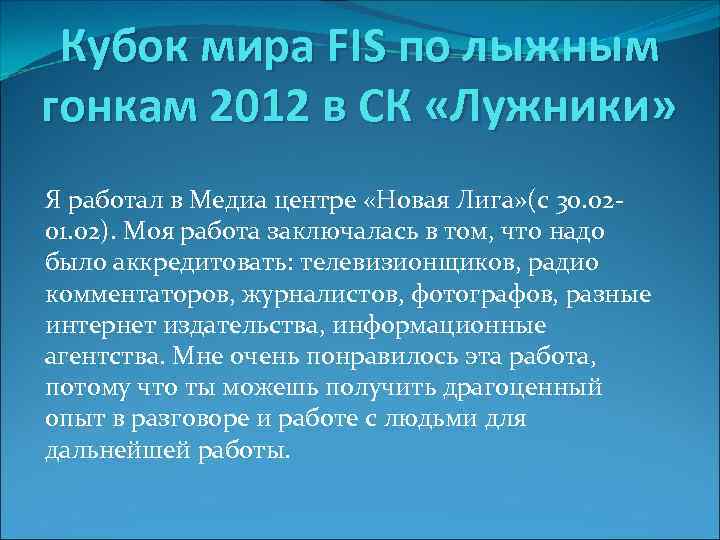 Кубок мира FIS по лыжным гонкам 2012 в СК «Лужники»

Я работал в Медиа центре «Новая Лига»(с 30.02-01.02). Моя работа заключалась в том, что надо было аккредитовать: телевизионщиков, радио комментаторов, журналистов, фотографов, разные интернет издательства, информационные агентства. Мне очень понравилось эта работа, потому что ты можешь получить драгоценный опыт в разговоре и работе с людьми для дальнейшей работы.